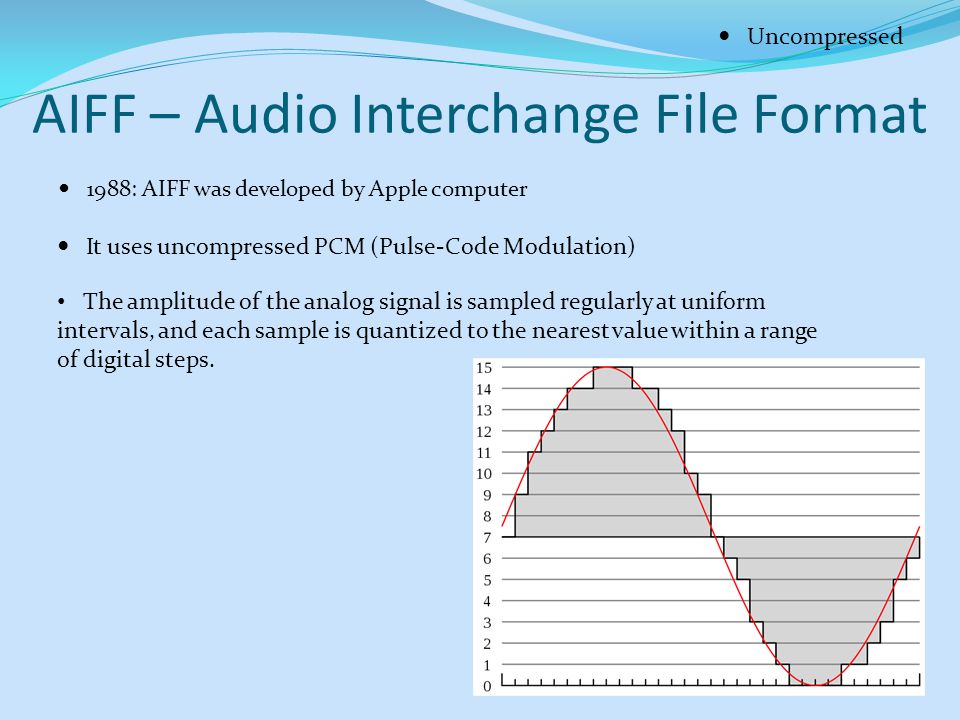 • Uncompressed

AIFF – Audio Interchange File Format

• 1988: AIFF was developed by Apple computer

• It uses uncompressed PCM (Pulse-Code Modulation)

• The amplitude of the analog signal is sampled regularly at uniform intervals, and each sample is quantized to the nearest value within a range of digital steps.

15
14
13
12
11
10
9
8
7
6
5
4
3
2
1
0